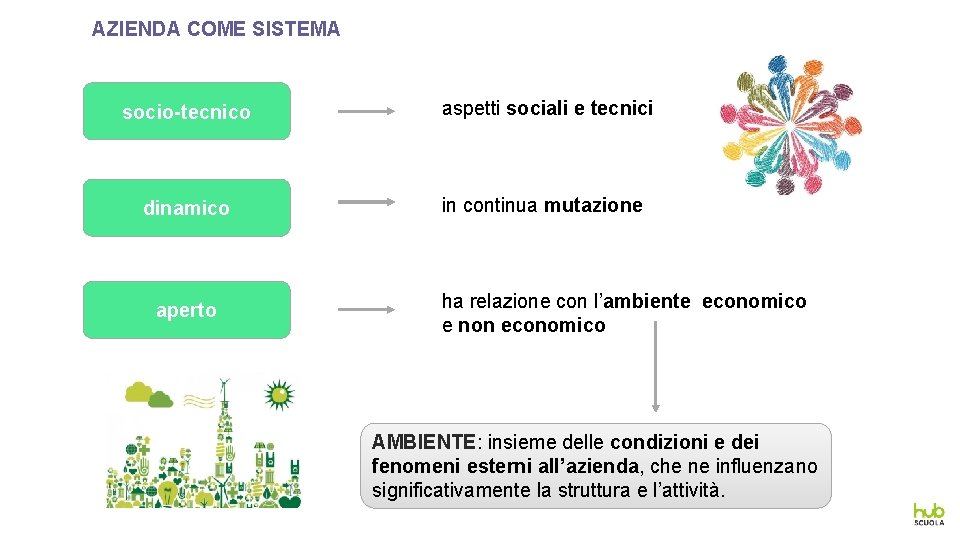 AZIENDA COME SISTEMA

socio-tecnico

aspetti sociali e tecnici

dinamico

in continua mutazione

aperto

ha relazione con l’ambiente economico e non economico

AMBIENTE: insieme delle condizioni e dei fenomeni esterni all’azienda, che ne influenzano significativamente la struttura e l’attività.

hub SCUOLA